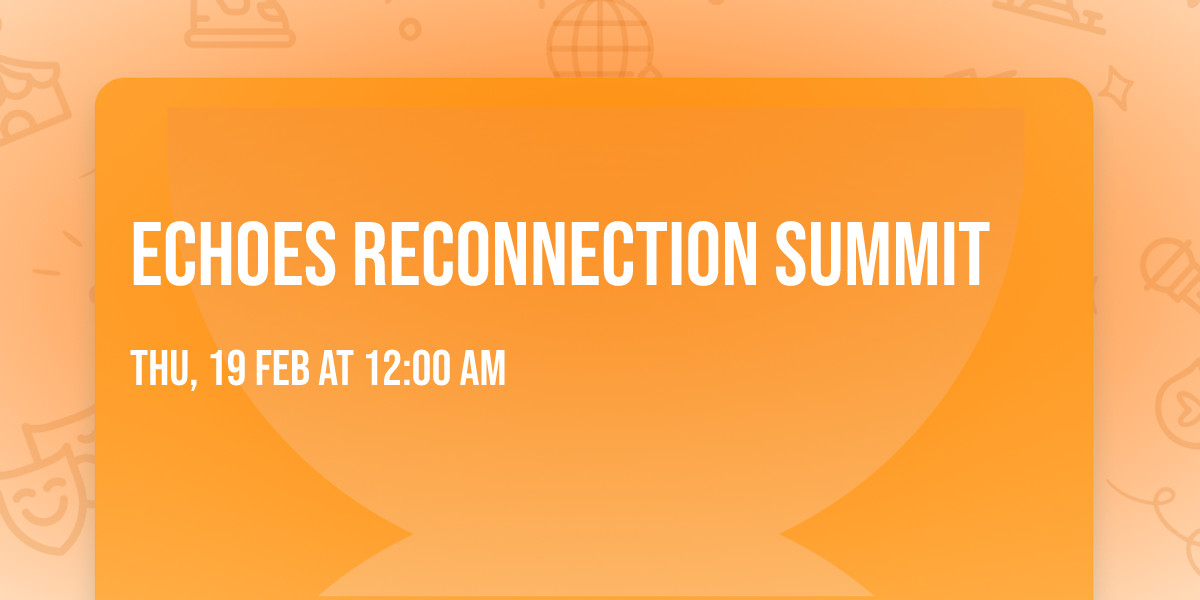 ECHOES RECONNECTION SUMMIT

THU, 19 FEB AT 12:00 AM